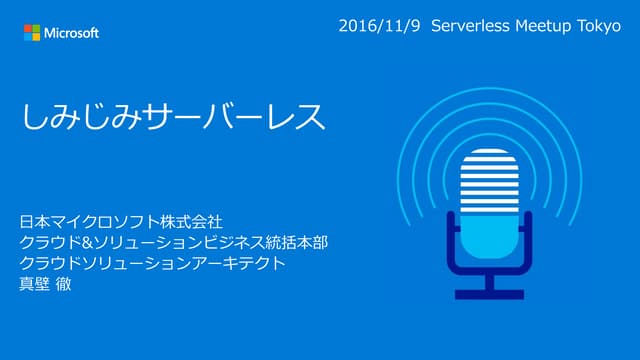 Microsoft

2016/11/9 Serverless Meetup Tokyo

しみじみサーバーレス

日本マイクロソフト株式会社
クラウド&ソリューションビジネス統括本部
クラウドソリューションアーキテクト
真壁 徹